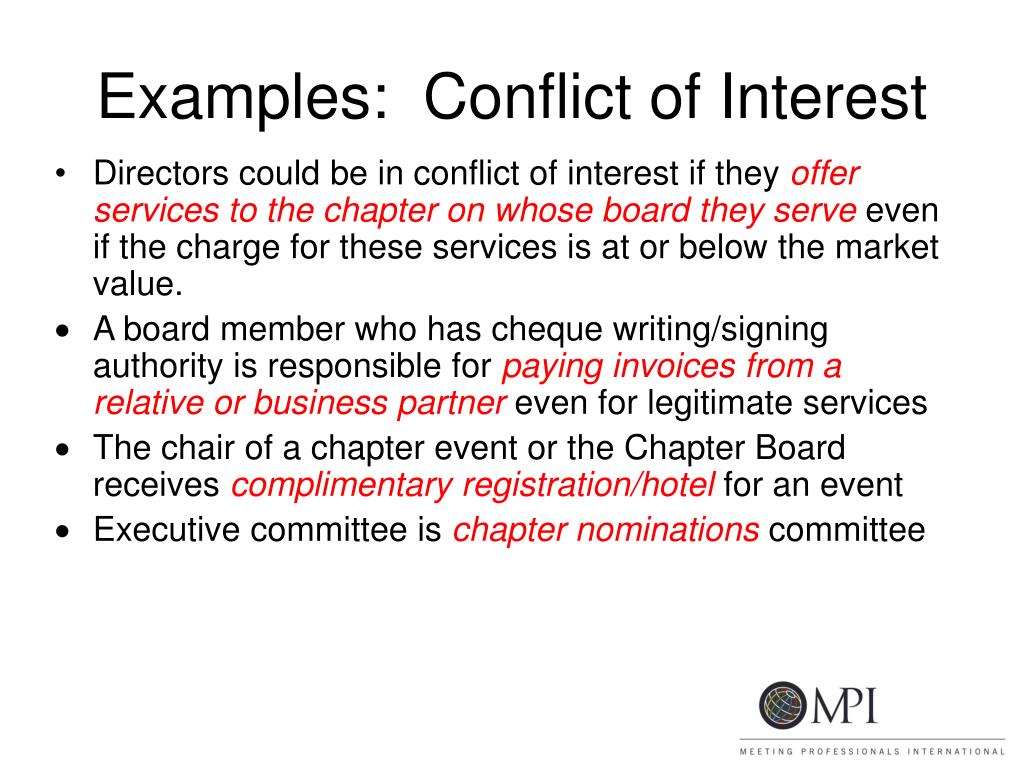 Examples: Conflict of Interest

• Directors could be in conflict of interest if they offer services to the chapter on whose board they serve even if the charge for these services is at or below the market value.

• A board member who has cheque writing/signing authority is responsible for paying invoices from a relative or business partner even for legitimate services

• The chair of a chapter event or the Chapter Board receives complimentary registration/hotel for an event

• Executive committee is chapter nominations committee

MPI

MEETING PROFESSIONALS INTERNATIONAL